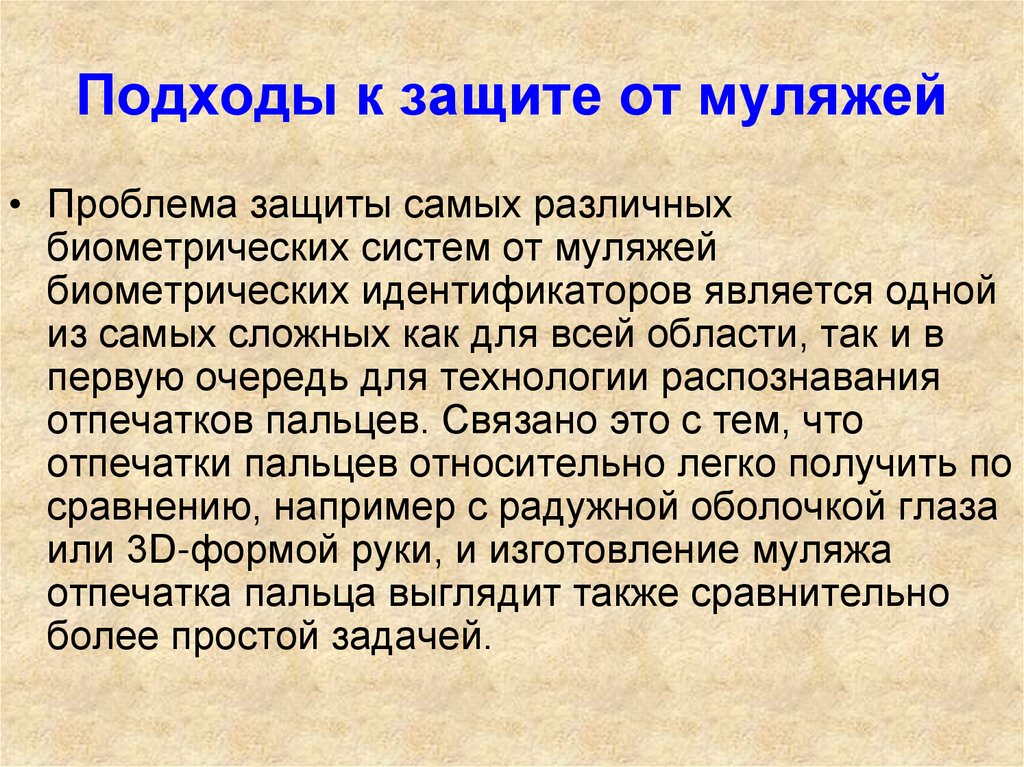 Подходы к защите от муляжей

• Проблема защиты самых различных биометрических систем от муляжей биометрических идентификаторов является одной из самых сложных как для всей области, так и в первую очередь для технологии распознавания отпечатков пальцев. Связано это с тем, что отпечатки пальцев относительно легко получить по сравнению, например с радужной оболочкой глаза или 3D-формой руки, и изготовление муляжа отпечатка пальца выглядит также сравнительно более простой задачей.